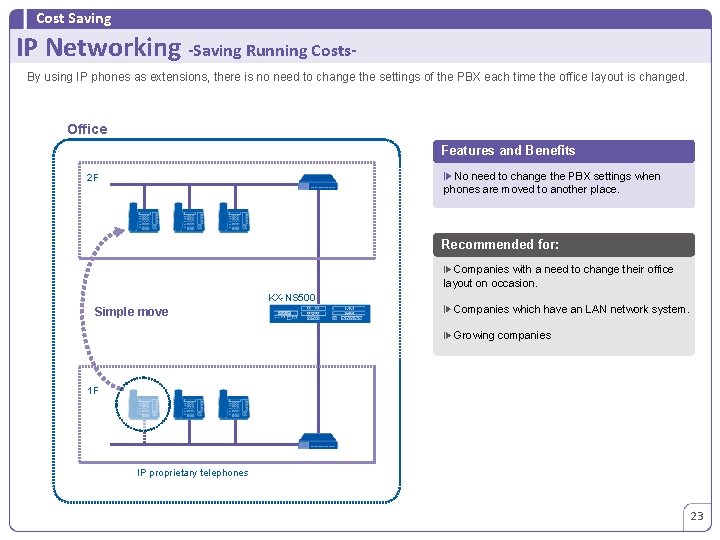 Cost Saving

IP Networking -Saving Running Costs-

By using IP phones as extensions, there is no need to change the settings of the PBX each time the office layout is changed.

Office

2F

Simple move

KX-NS500

1F

IP proprietary telephones

Features and Benefits

No need to change the PBX settings when phones are moved to another place.

Recommended for:

Companies with a need to change their office layout on occasion.

Companies which have an LAN network system.

Growing companies

23